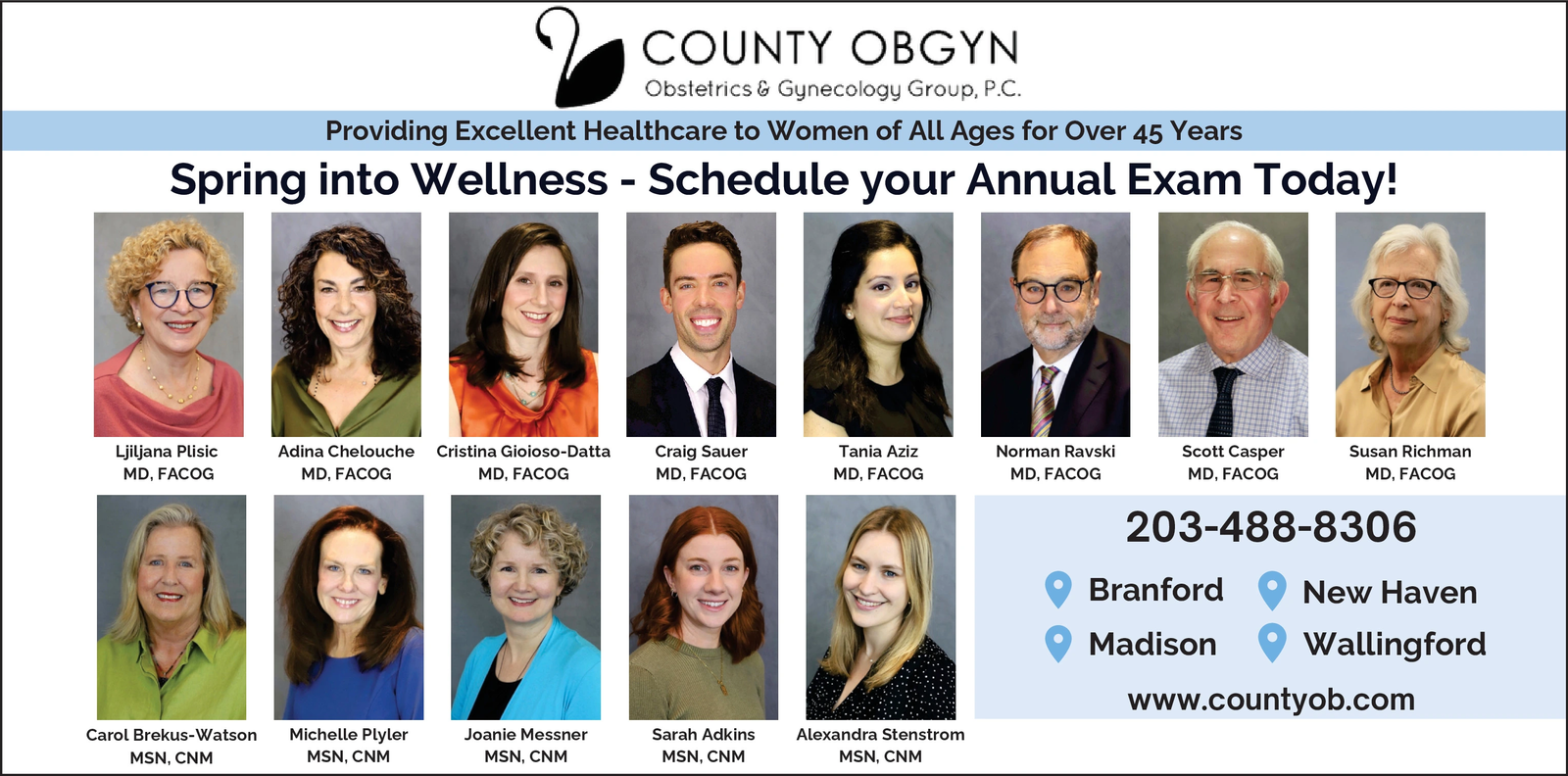 COUNTY OBGYN
Obstetrics & Gynecology Group, P.C.

Providing Excellent Healthcare to Women of All Ages for Over 45 Years

Spring into Wellness - Schedule your Annual Exam Today!

Ljiljana Plisic
MD, FACOG

Adina Chelouche
MD, FACOG

Cristina Gioioso-Datta
MD, FACOG

Craig Sauer
MD, FACOG

Tania Aziz
MD, FACOG

Norman Ravski
MD, FACOG

Scott Casper
MD, FACOG

Susan Richman
MD, FACOG

Carol Brekus-Watson
MSN, CNM

Michelle Plyler
MSN, CNM

Joanie Messner
MSN, CNM

Sarah Adkins
MSN, CNM

Alexandra Stenstrom
MSN, CNM

203-488-8306

Branford
New Haven
Madison
Wallingford

www.countyob.com